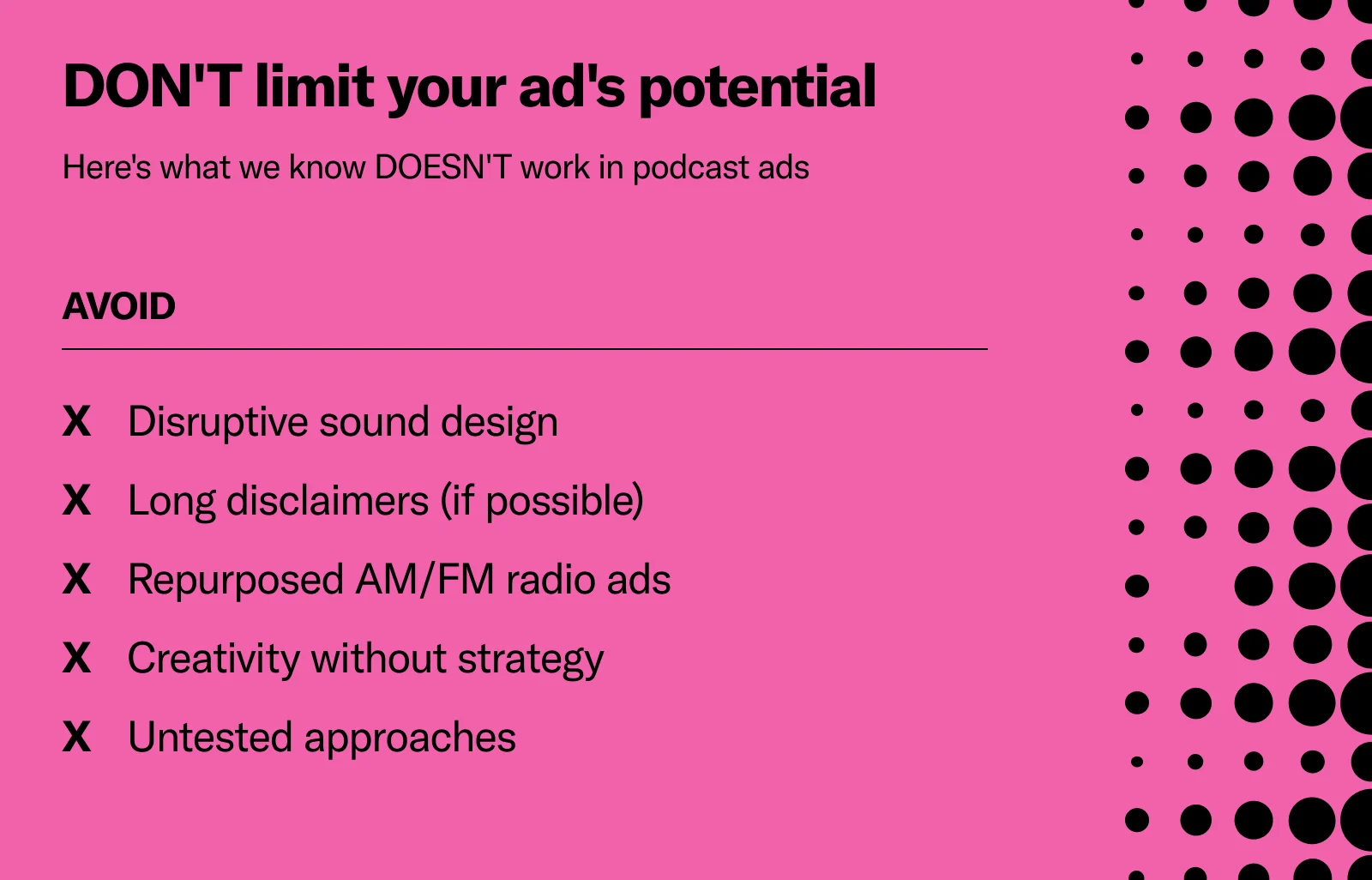 DON'T limit your ad's potential

Here's what we know DOESN'T work in podcast ads

AVOID

X Disruptive sound design

X Long disclaimers (if possible)

X Repurposed AM/FM radio ads

X Creativity without strategy

X Untested approaches